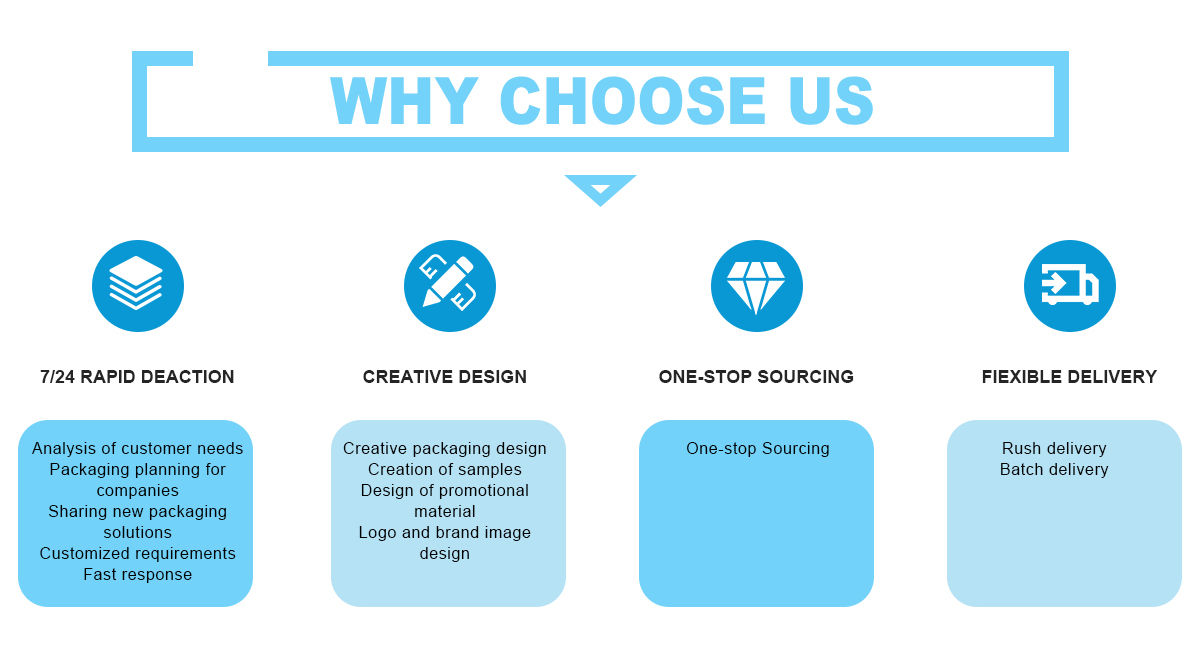 WHY CHOOSE US

7/24 RAPID DEACTION

Analysis of customer needs
Packaging planning for companies
Sharing new packaging solutions
Customized requirements
Fast response

CREATIVE DESIGN

Creative packaging design
Creation of samples
Design of promotional material
Logo and brand image design

ONE-STOP SOURCING

One-stop Sourcing

FIEXIBLE DELIVERY

Rush delivery
Batch delivery